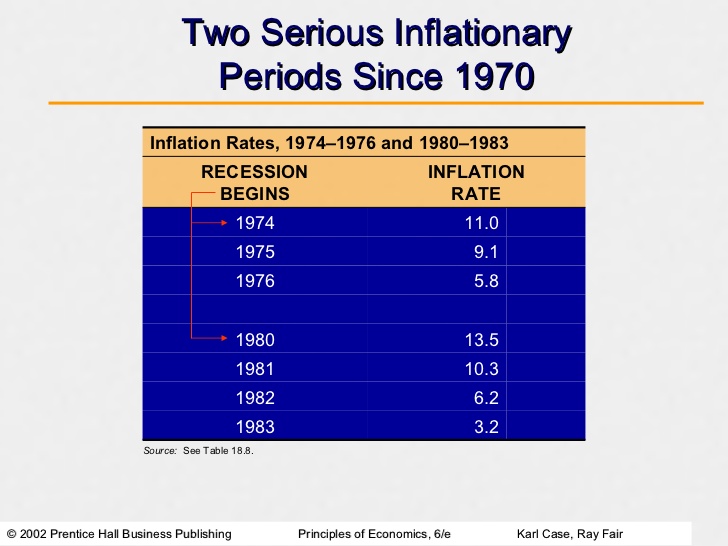 Two Serious Inflationary Periods Since 1970

Inflation Rates, 1974–1976 and 1980–1983

| RECESSION BEGINS | INFLATION RATE |
|---|---|
| 1974 | 11.0 |
| 1975 | 9.1 |
| 1976 | 5.8 |
| | |
| 1980 | 13.5 |
| 1981 | 10.3 |
| 1982 | 6.2 |
| 1983 | 3.2 |

Source: See Table 18.8.

© 2002 Prentice Hall Business Publishing Principles of Economics, 6/e Karl Case, Ray Fair